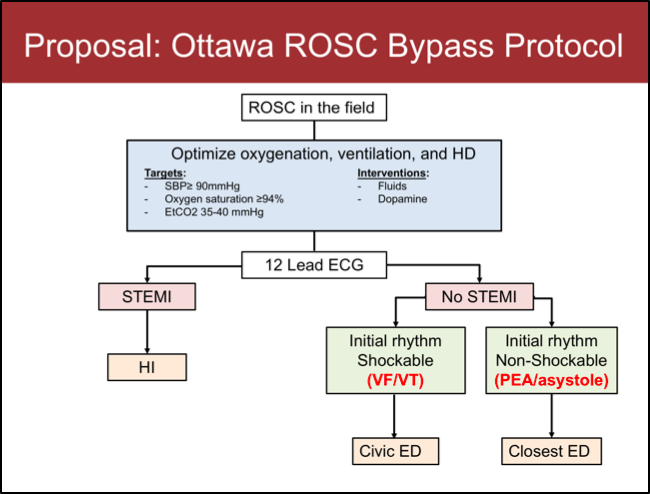 Proposal: Ottawa ROSC Bypass Protocol

ROSC in the field

Optimize oxygenation, ventilation, and HD

Targets:
- SBP≥ 90mmHg
- Oxygen saturation ≥94%
- EtCO2 35-40 mmHg

Interventions:
- Fluids
- Dopamine

12 Lead ECG

STEMI

HI

No STEMI

Initial rhythm Shockable (VF/VT)

Civic ED

Initial rhythm Non-Shockable (PEA/asystole)

Closest ED